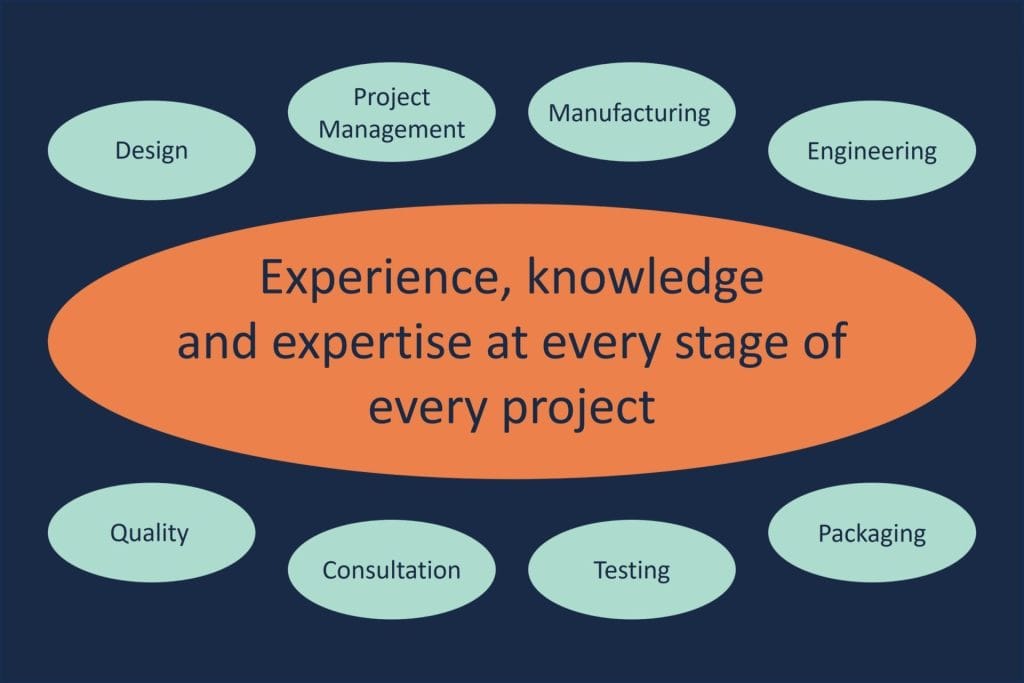 Design

Project Management

Manufacturing

Engineering

Experience, knowledge and expertise at every stage of every project

Quality

Consultation

Testing

Packaging